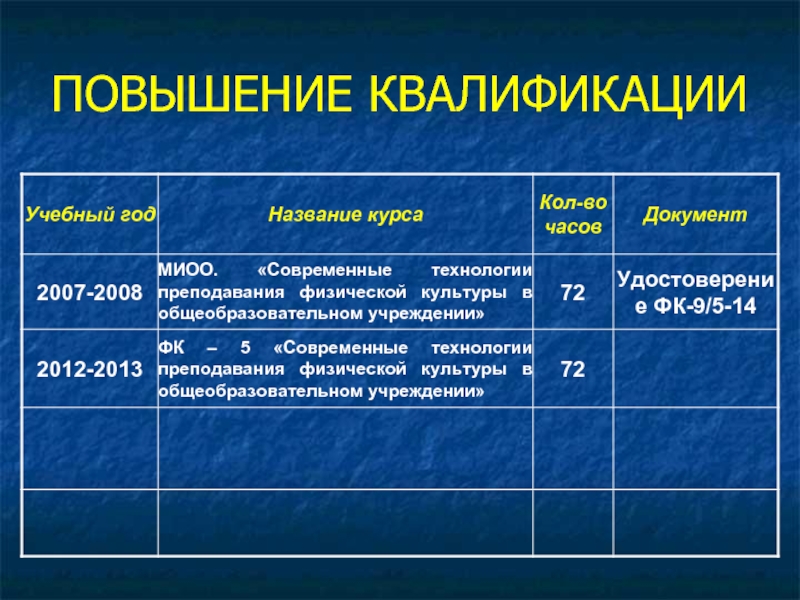 ПОВЫШЕНИЕ КВАЛИФИКАЦИИ

| Учебный год | Название курса | Кол-во часов | Документ |
|---|---|---|---|
| 2007-2008 | МИОО. «Современные технологии преподавания физической культуры в общеобразовательном учреждении» | 72 | Удостоверение ФК-9/5-14 |
| 2012-2013 | ФК – 5 «Современные технологии преподавания физической культуры в общеобразовательном учреждении» | 72 | |
| | | | |
| | | | |